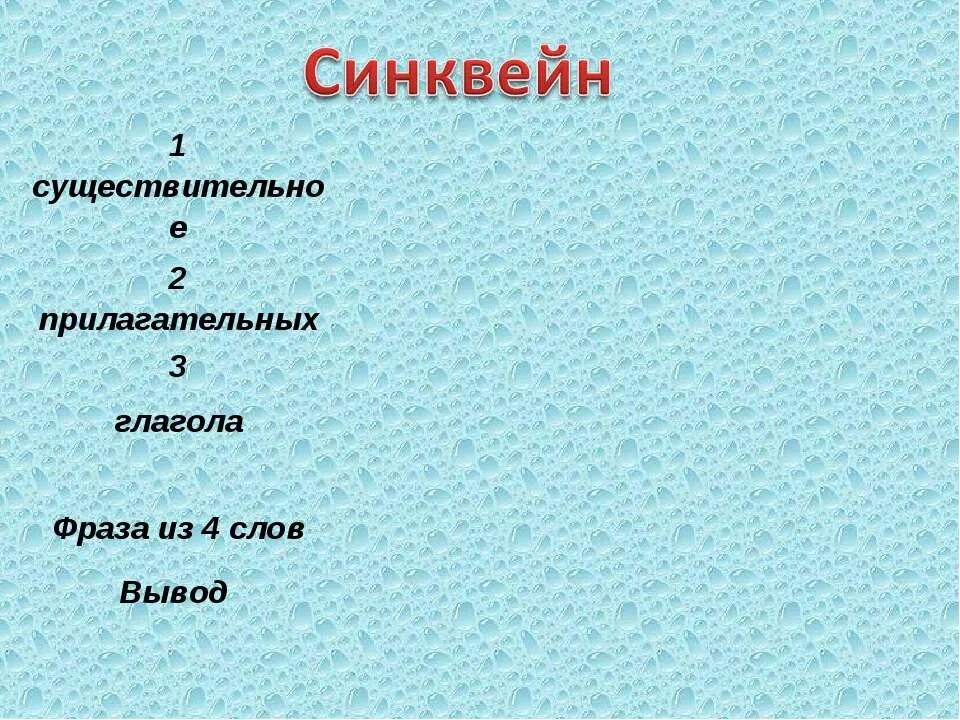 Синквейн

1 существительное

2 прилагательных

3 глагола

Фраза из 4 слов

Вывод